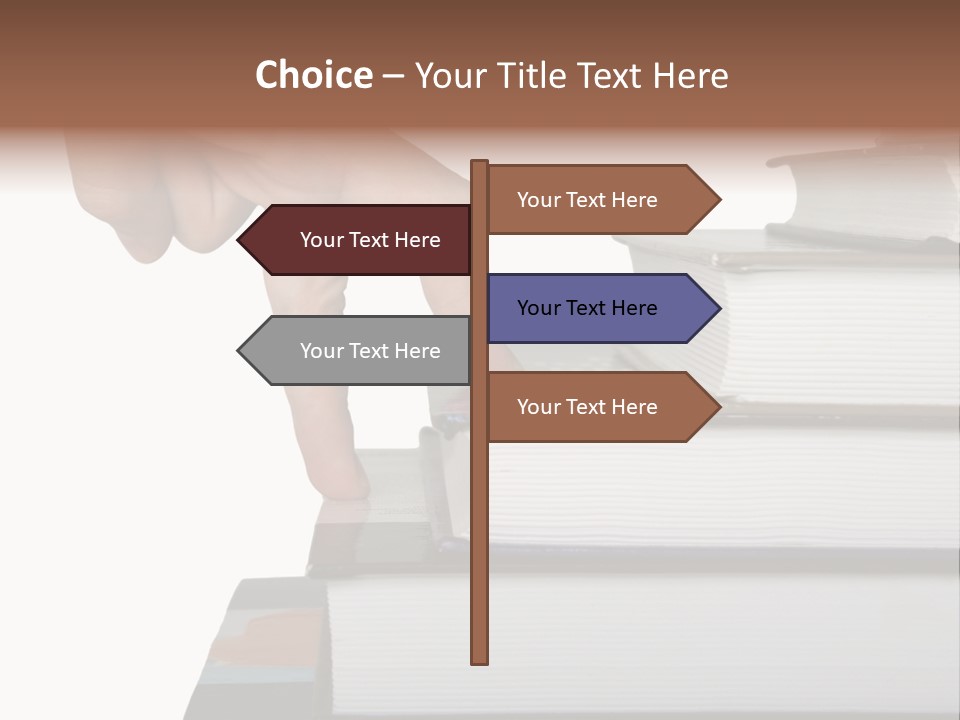 Choice – Your Title Text Here

Your Text Here

Your Text Here

Your Text Here

Your Text Here

Your Text Here